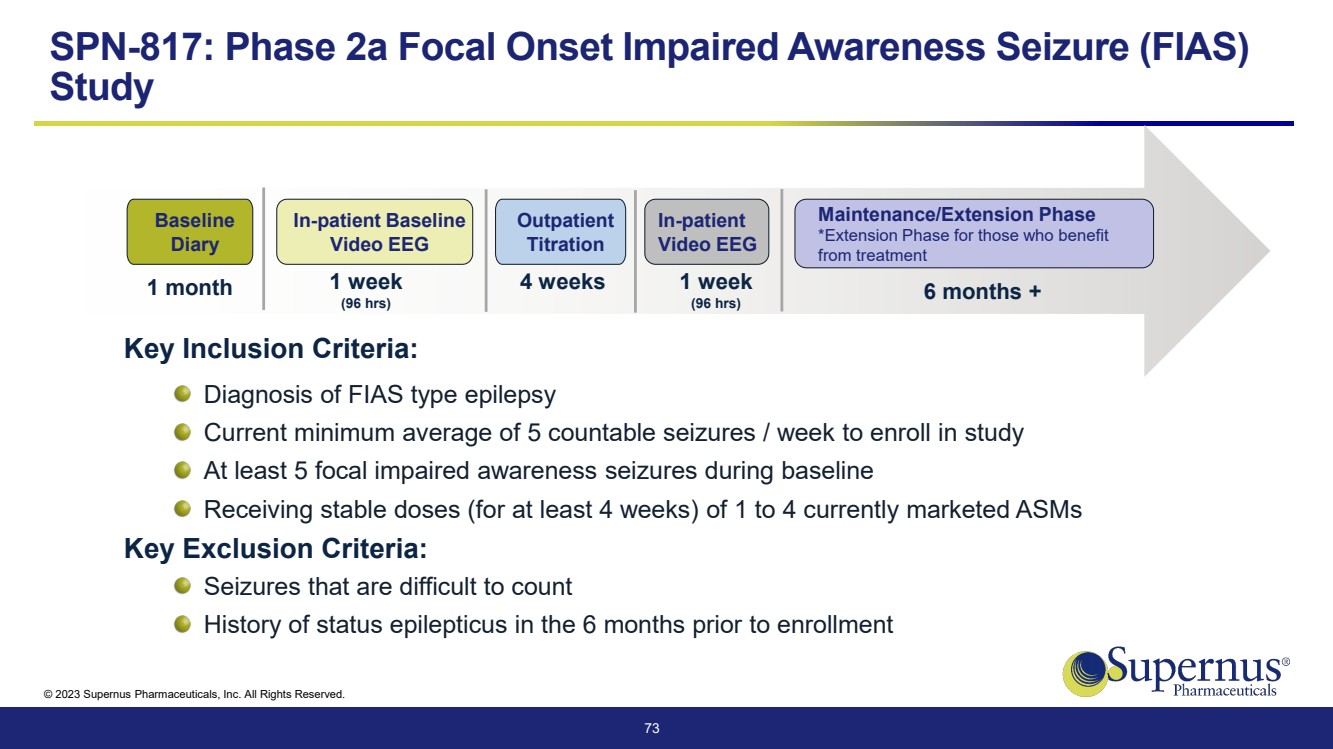 SPN-817: Phase 2a Focal Onset Impaired Awareness Seizure (FIAS) Study

Baseline Diary

1 month

In-patient Baseline Video EEG

1 week
(96 hrs)

Outpatient Titration

4 weeks

In-patient Video EEG

1 week
(96 hrs)

Maintenance/Extension Phase
*Extension Phase for those who benefit from treatment

6 months +

Key Inclusion Criteria:

Diagnosis of FIAS type epilepsy

Current minimum average of 5 countable seizures / week to enroll in study

At least 5 focal impaired awareness seizures during baseline

Receiving stable doses (for at least 4 weeks) of 1 to 4 currently marketed ASMs

Key Exclusion Criteria:

Seizures that are difficult to count

History of status epilepticus in the 6 months prior to enrollment

© 2023 Supernus Pharmaceuticals, Inc. All Rights Reserved.

Supernus®
Pharmaceuticals

73